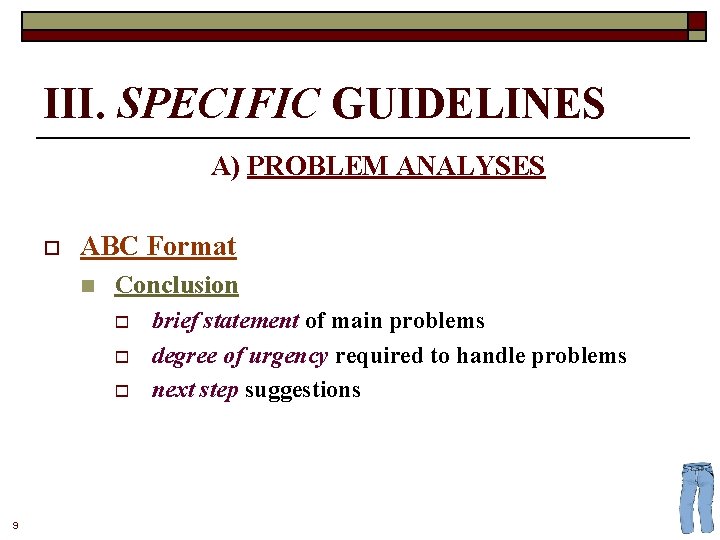 III. SPECIFIC GUIDELINES

A) PROBLEM ANALYSES

ABC Format

Conclusion

brief statement of main problems

degree of urgency required to handle problems

next step suggestions

9